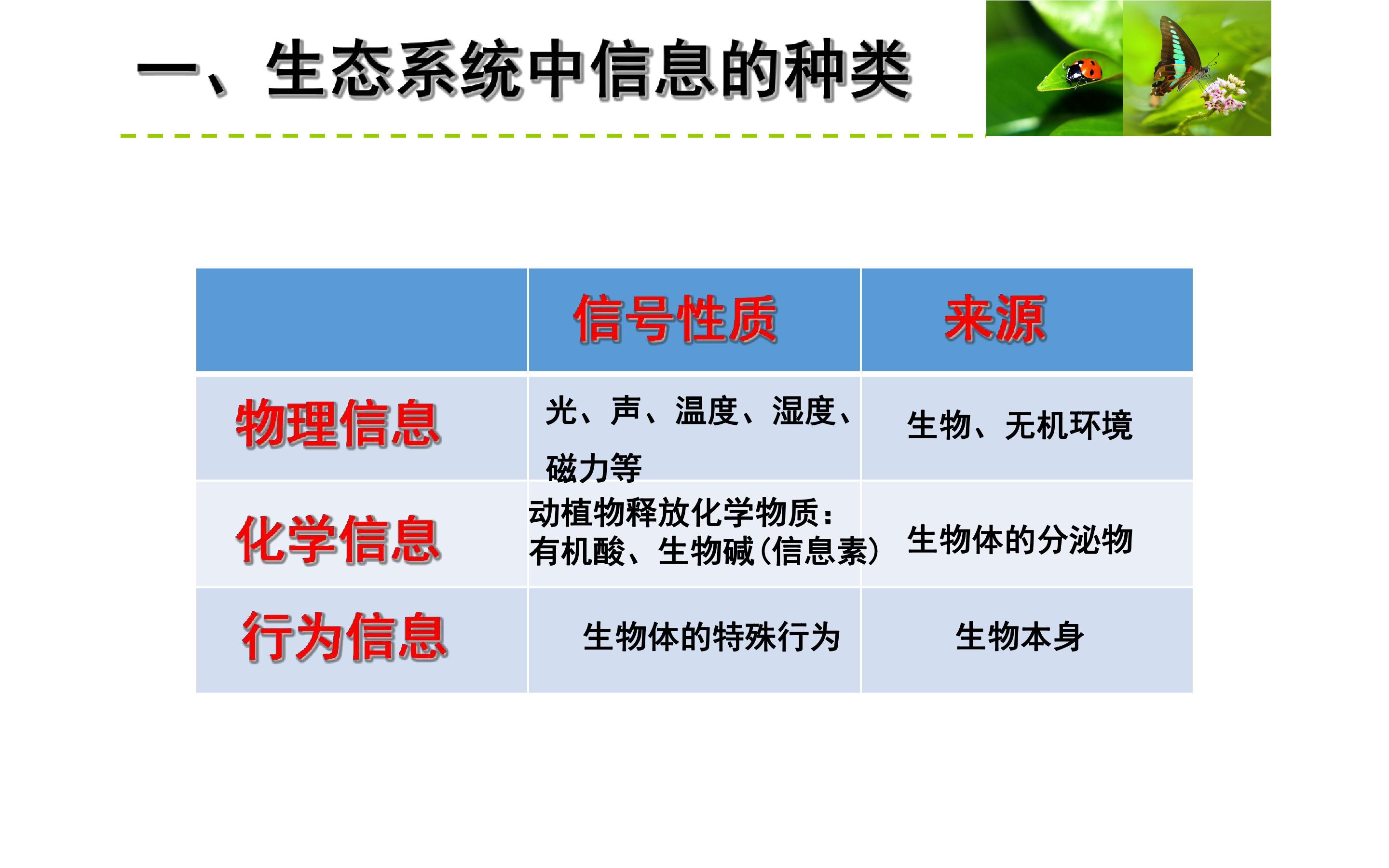 一、生态系统中信息的种类

|  | 信号性质 | 来源 |
|---|---|---|
| 物理信息 | 光、声、温度、湿度、磁力等 | 生物、无机环境 |
| 化学信息 | 动植物释放化学物质：有机酸、生物碱（信息素） | 生物体的分泌物 |
| 行为信息 | 生物体的特殊行为 | 生物本身 |